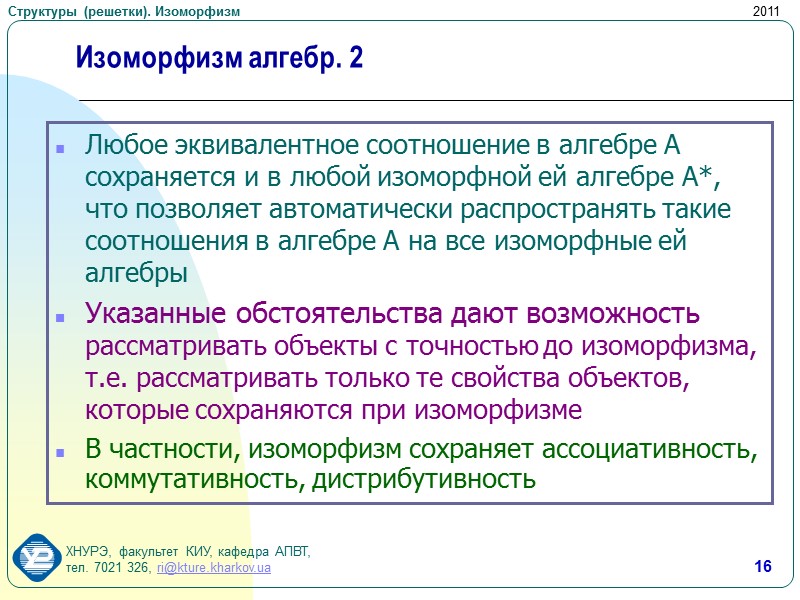 Структуры (решетки). Изоморфизм

2011

Изоморфизм алгебр. 2

Любое эквивалентное соотношение в алгебре А сохраняется и в любой изоморфной ей алгебре А*, что позволяет автоматически распространять такие соотношения в алгебре А на все изоморфные ей алгебры

Указанные обстоятельства дают возможность рассматривать объекты с точностью до изоморфизма, т.е. рассматривать только те свойства объектов, которые сохраняются при изоморфизме

В частности, изоморфизм сохраняет ассоциативность, коммутативность, дистрибутивность

ХНУРЭ, факультет КИУ, кафедра АПВТ, тел. 7021 326, ri@kture.kharkov.ua

16